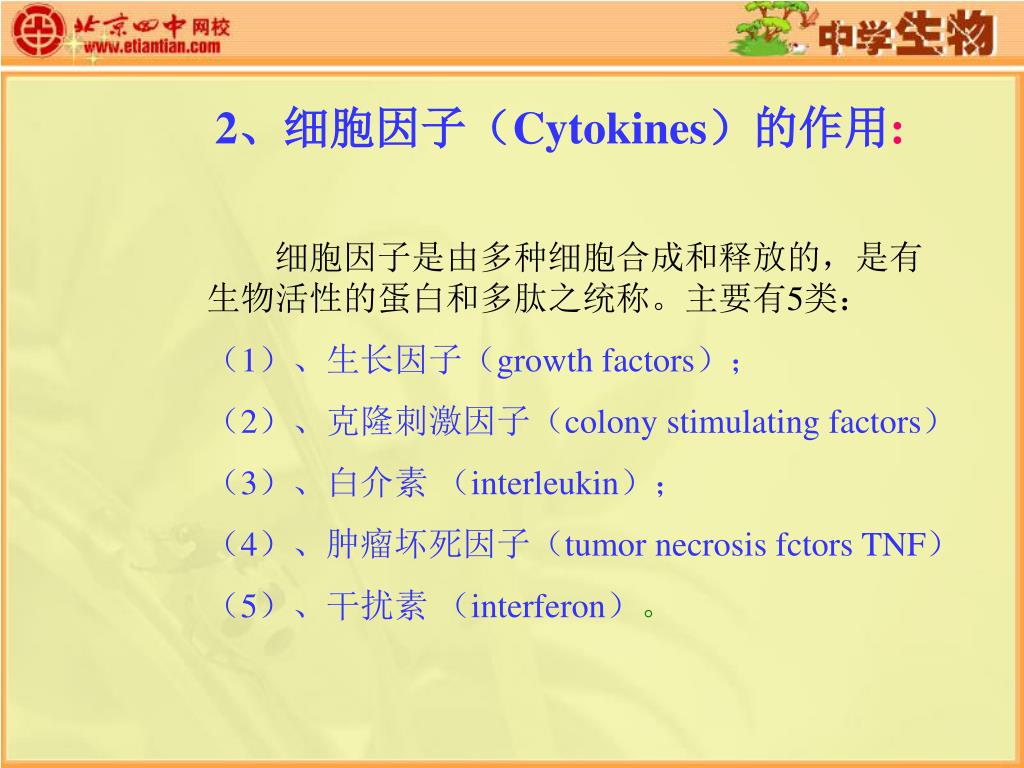 北京四中网校
www.etiantian.com

中学生物

2、细胞因子（Cytokines）的作用:

细胞因子是由多种细胞合成和释放的，是有生物活性的蛋白和多肽之统称。主要有5类：

（1）、生长因子（growth factors）；

（2）、克隆刺激因子（colony stimulating factors）

（3）、白介素 （interleukin）；

（4）、肿瘤坏死因子（tumor necrosis fctors TNF）

（5）、干扰素 （interferon）。